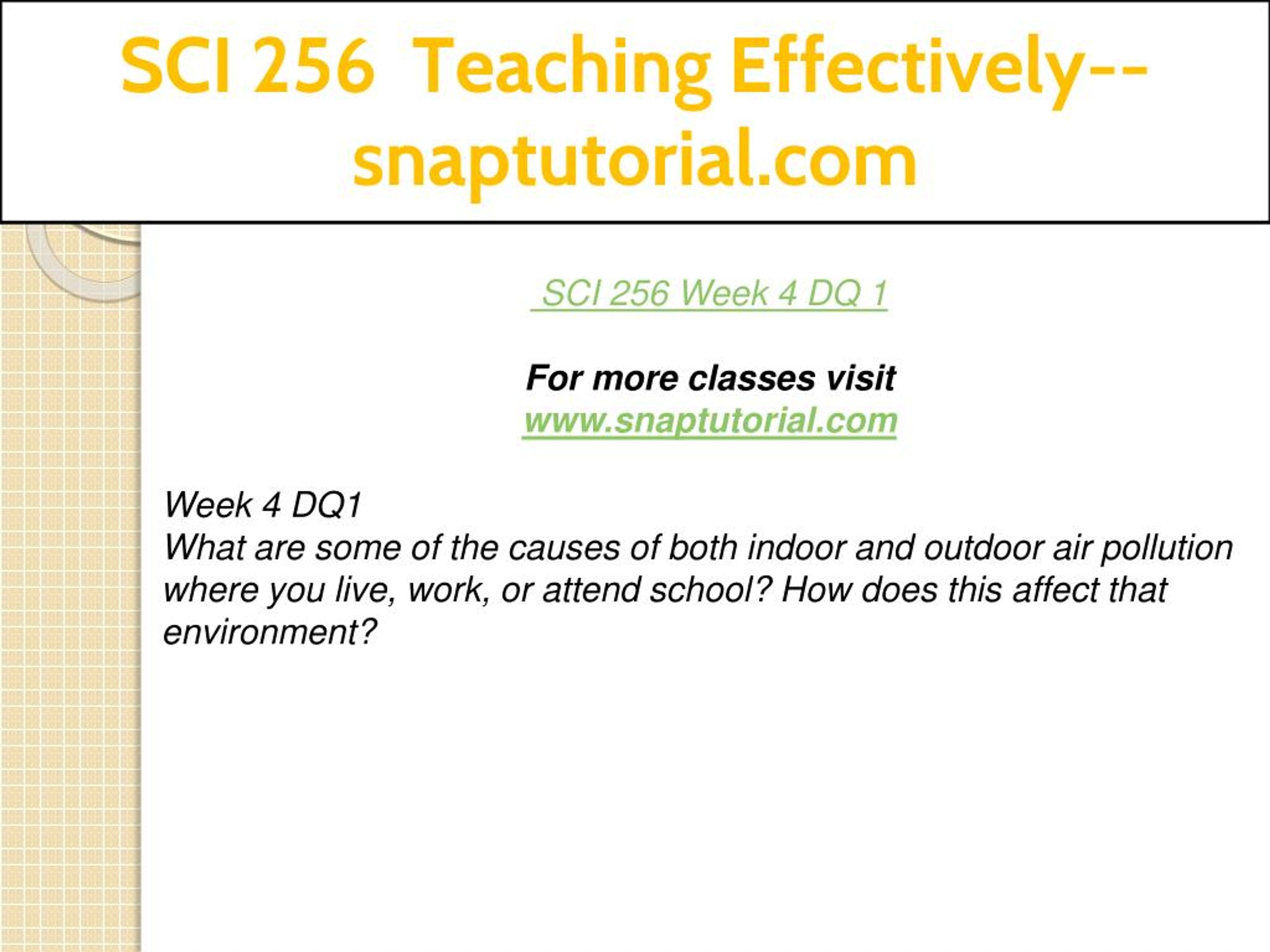 SCI 256 Teaching Effectively--snaptutorial.com

SCI 256 Week 4 DQ 1

For more classes visit
www.snaptutorial.com

Week 4 DQ1
What are some of the causes of both indoor and outdoor air pollution where you live, work, or attend school? How does this affect that environment?